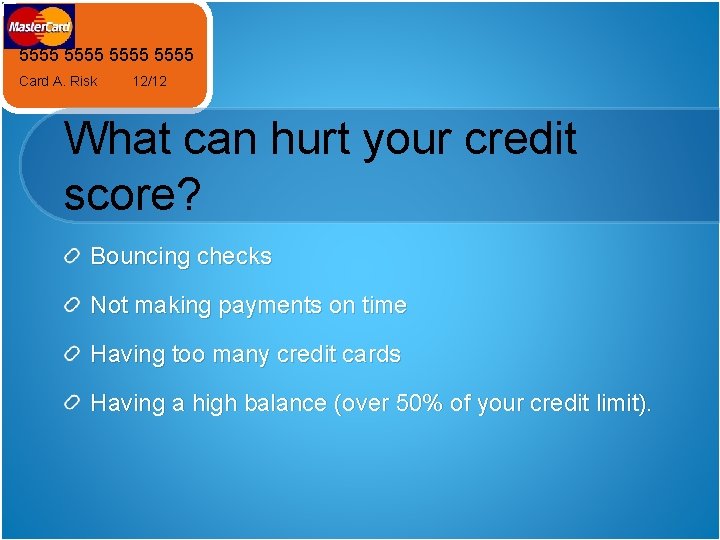 MasterCard
5555 5555 5555 5555
Card A. Risk 12/12

What can hurt your credit score?

Bouncing checks

Not making payments on time

Having too many credit cards

Having a high balance (over 50% of your credit limit).